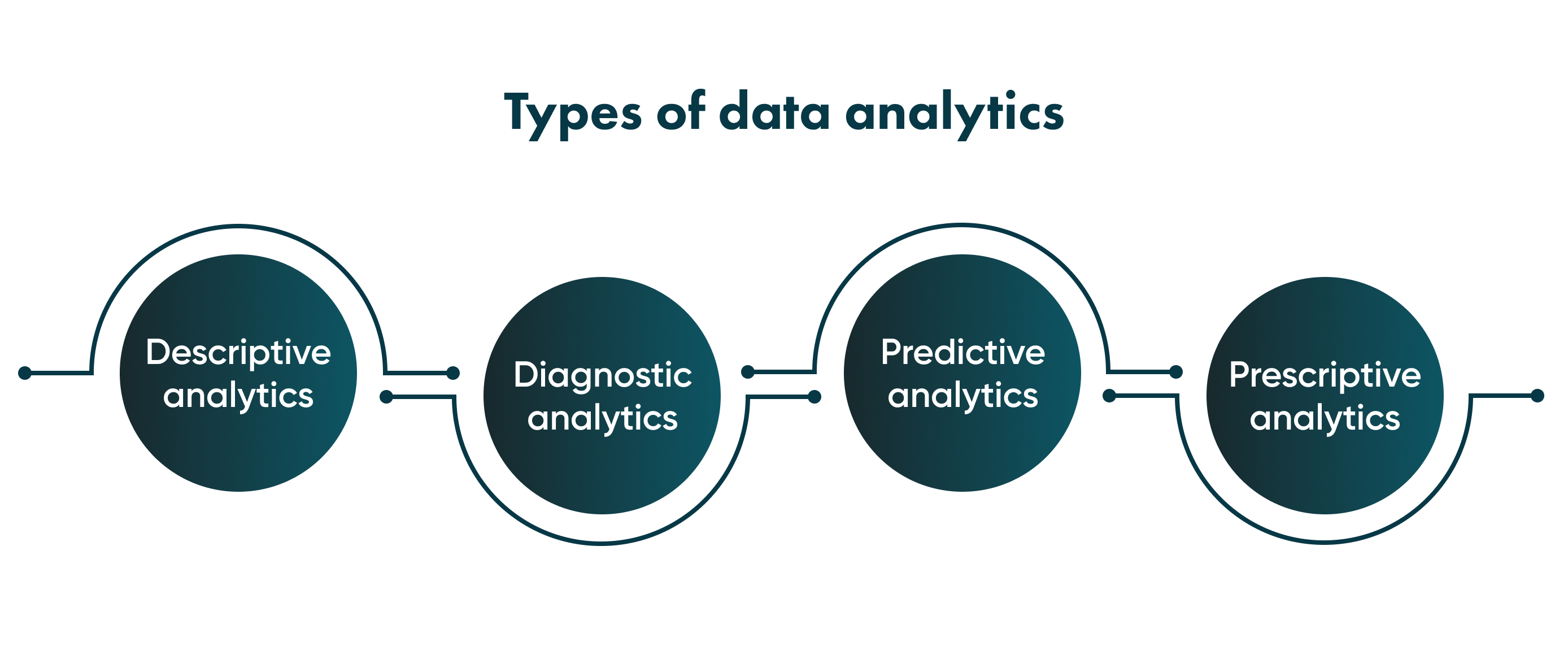 Types of data analytics

Descriptive analytics

Diagnostic analytics

Predictive analytics

Prescriptive analytics